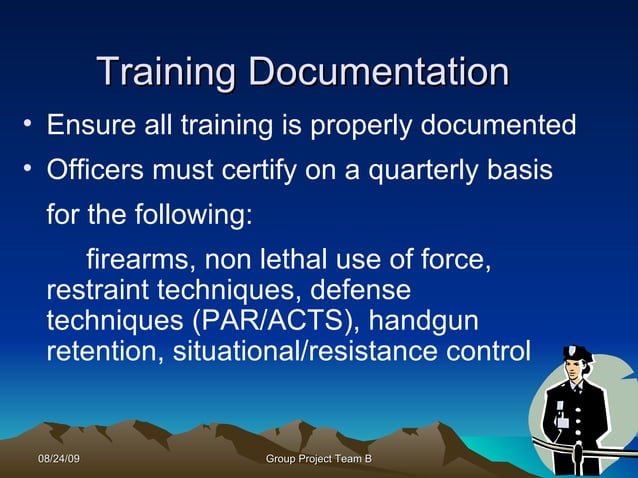 Training Documentation

• Ensure all training is properly documented

• Officers must certify on a quarterly basis for the following:

firearms, non lethal use of force, restraint techniques, defense techniques (PAR/ACTS), handgun retention, situational/resistance control

08/24/09

Group Project Team B